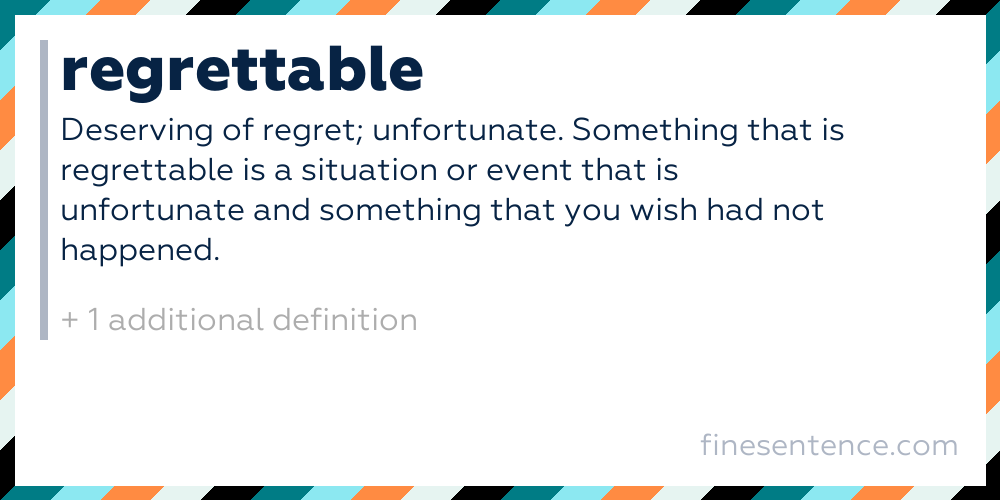 regrettable

Deserving of regret; unfortunate. Something that is regrettable is a situation or event that is unfortunate and something that you wish had not happened.

+ 1 additional definition

finesentence.com